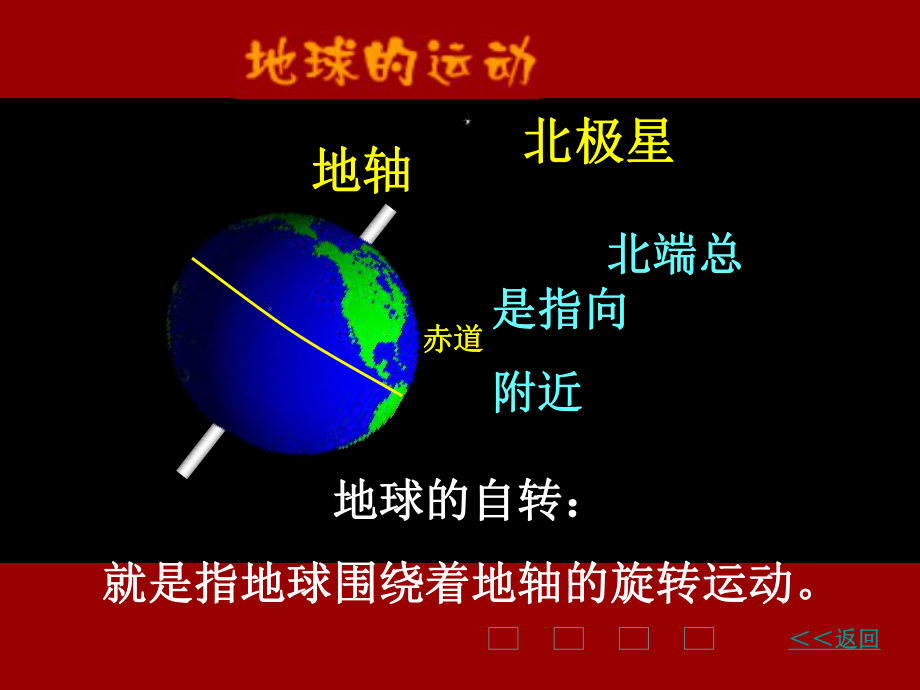 地球的运动

北极星

地轴

北端总

是指向

赤道

附近

地球的自转：

就是指地球围绕着地轴的旋转运动。

<<返回